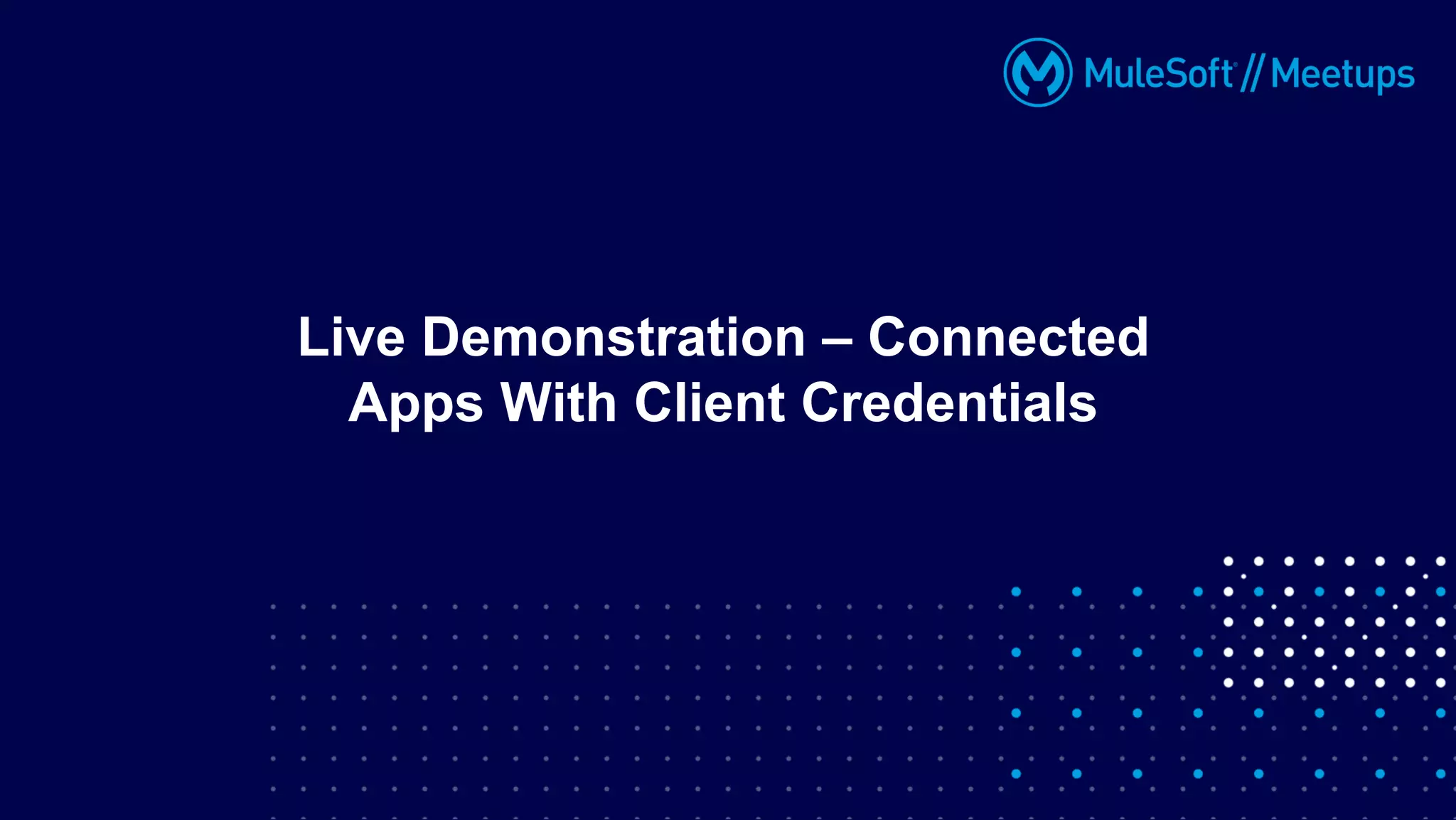 MuleSoft // Meetups

Live Demonstration – Connected Apps With Client Credentials